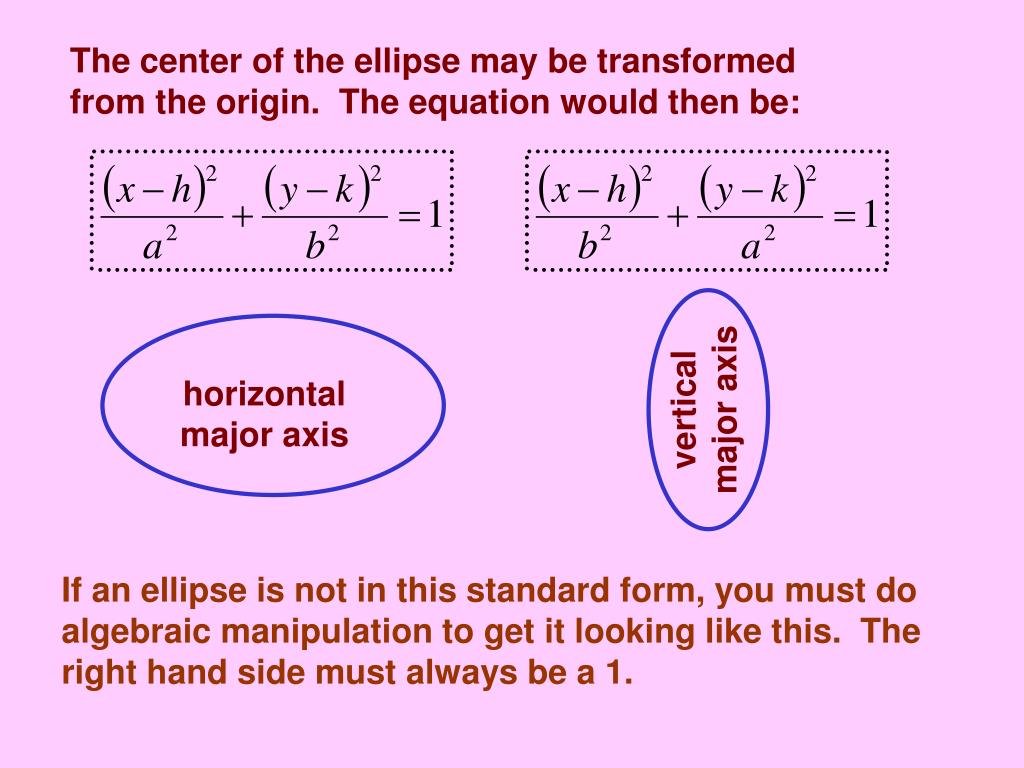 The center of the ellipse may be transformed from the origin. The equation would then be:

$\frac{(x-h)^2}{a^2}+\frac{(y-k)^2}{b^2}=1$

$\frac{(x-h)^2}{b^2}+\frac{(y-k)^2}{a^2}=1$

horizontal major axis

vertical major axis

If an ellipse is not in this standard form, you must do algebraic manipulation to get it looking like this. The right hand side must always be a 1.